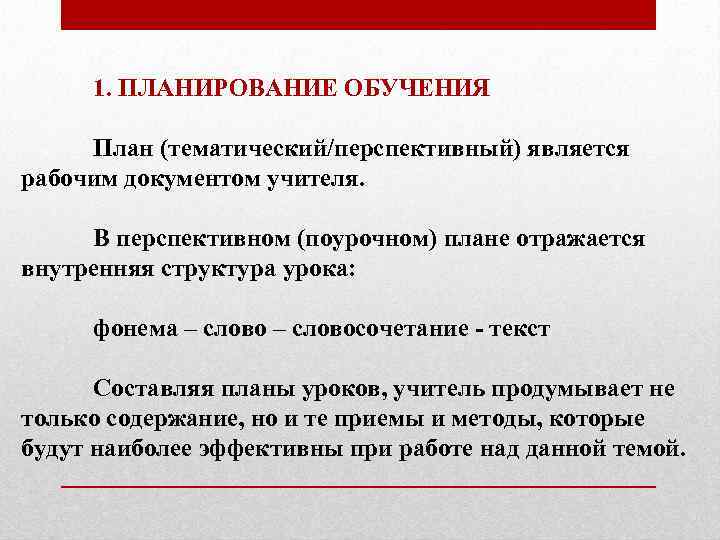 1. ПЛАНИРОВАНИЕ ОБУЧЕНИЯ

План (тематический/перспективный) является рабочим документом учителя.

В перспективном (поурочном) плане отражается внутренняя структура урока:

фонема – слово – словосочетание - текст

Составляя планы уроков, учитель продумывает не только содержание, но и те приемы и методы, которые будут наиболее эффективны при работе над данной темой.